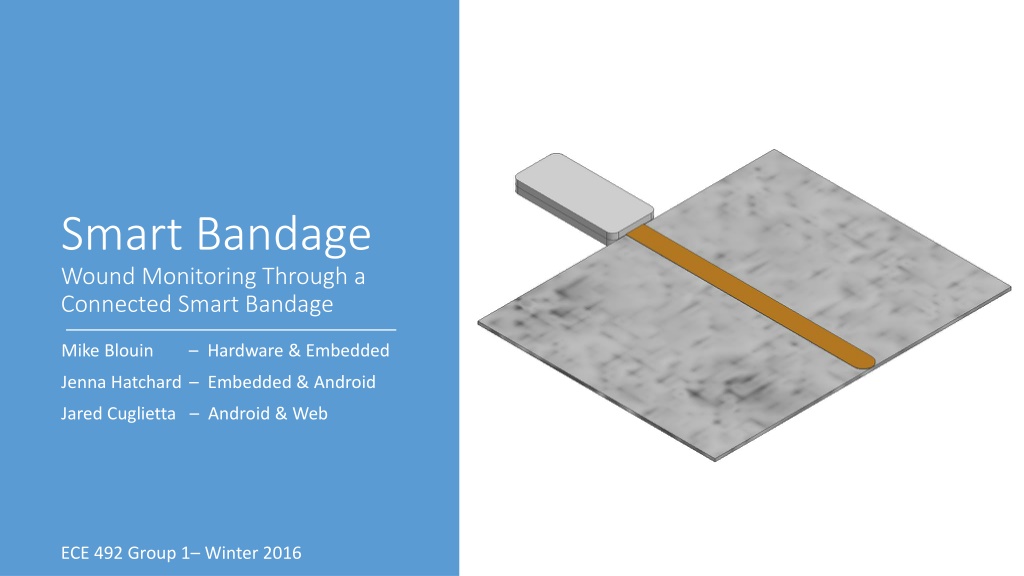 Smart Bandage

Wound Monitoring Through a Connected Smart Bandage

Mike Blouin – Hardware & Embedded
Jenna Hatchard – Embedded & Android
Jared Cuglietta – Android & Web

ECE 492 Group 1– Winter 2016